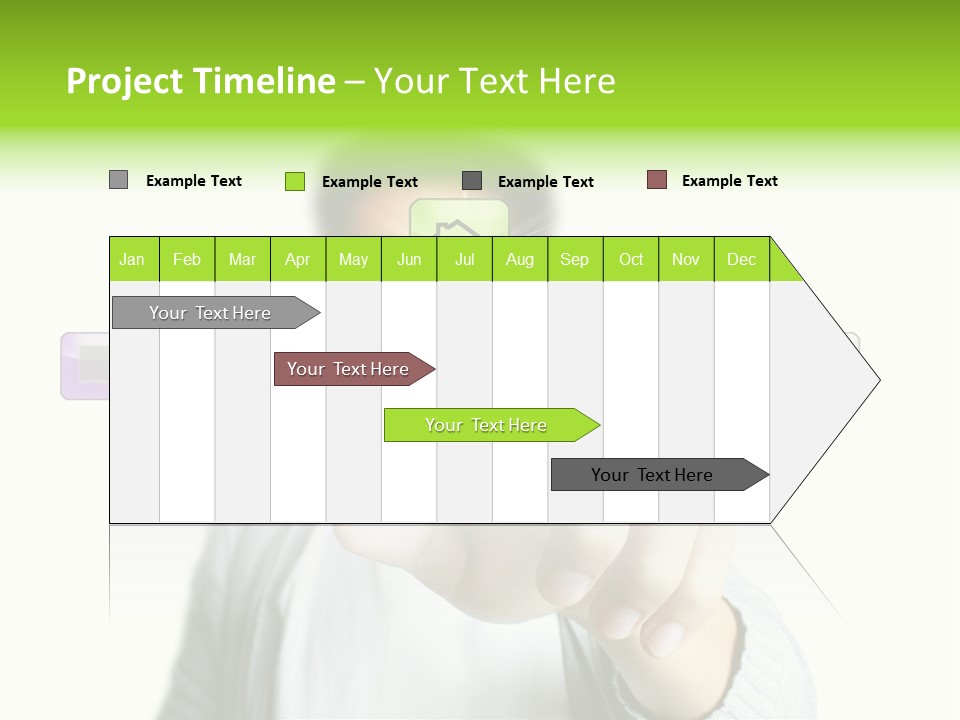 Project Timeline – Your Text Here

Example Text
Example Text
Example Text
Example Text

| Jan | Feb | Mar | Apr | May | Jun | Jul | Aug | Sep | Oct | Nov | Dec |
|---|---|---|---|---|---|---|---|---|---|---|---|

Your Text Here
Your Text Here
Your Text Here
Your Text Here